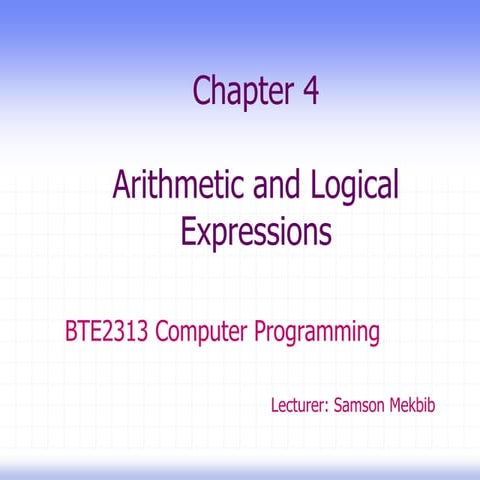 Chapter 4

Arithmetic and Logical Expressions

BTE2313 Computer Programming

Lecturer: Samson Mekbib